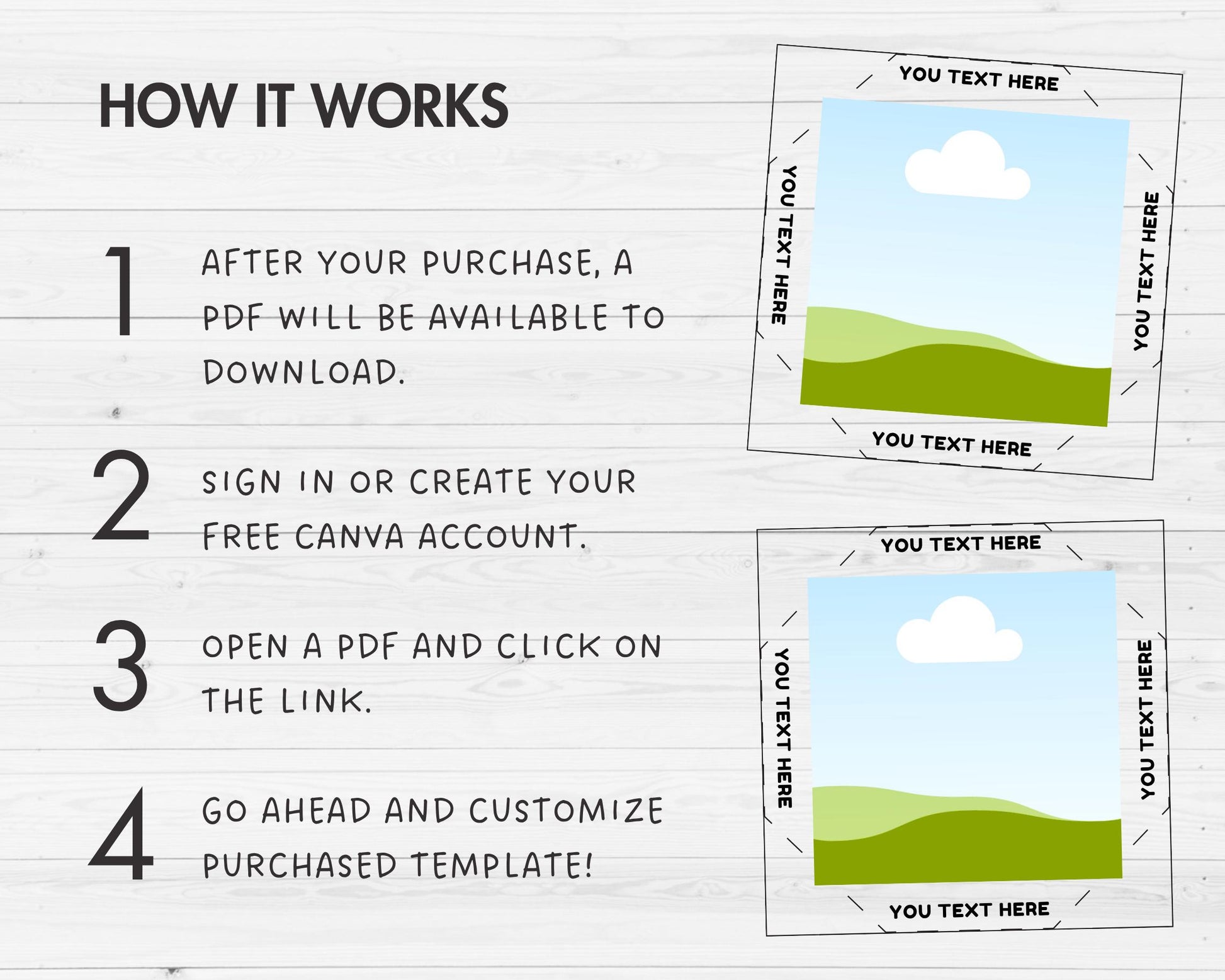 HOW IT WORKS

1 AFTER YOUR PURCHASE, A PDF WILL BE AVAILABLE TO DOWNLOAD.

2 SIGN IN OR CREATE YOUR FREE CANVA ACCOUNT.

3 OPEN A PDF AND CLICK ON THE LINK.

4 GO AHEAD AND CUSTOMIZE PURCHASED TEMPLATE!

YOU TEXT HERE
YOU TEXT HERE
YOU TEXT HERE
YOU TEXT HERE

YOU TEXT HERE
YOU TEXT HERE
YOU TEXT HERE
YOU TEXT HERE